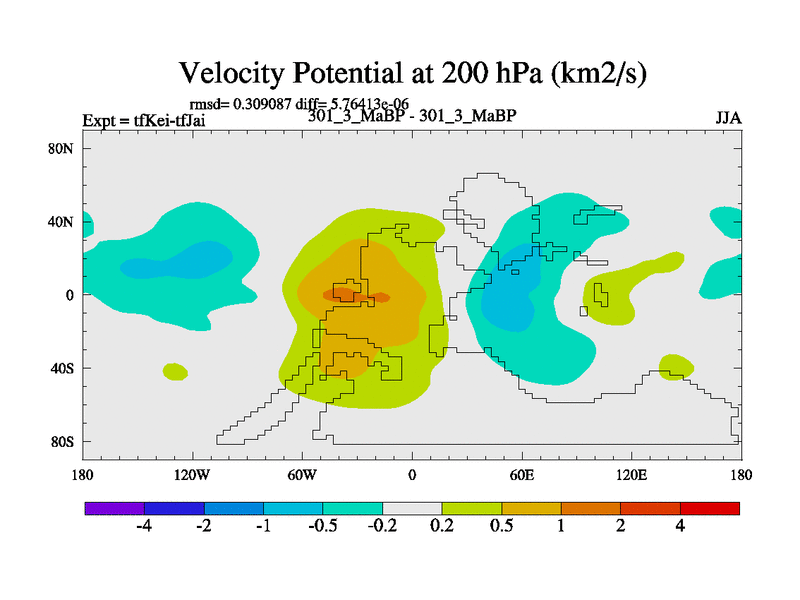 Velocity Potential at 200 hPa (km2/s)

rmsd= 0.309087 diff= 5.76413e-06

Expt = tfKei-tfJai

301_3_MaBP - 301_3_MaBP

JJA

80N

40N

0

40S

80S

180

120W

60W

0

60E

120E

180

-4

-2

-1

-0.5

-0.2

0.2

0.5

1

2

4